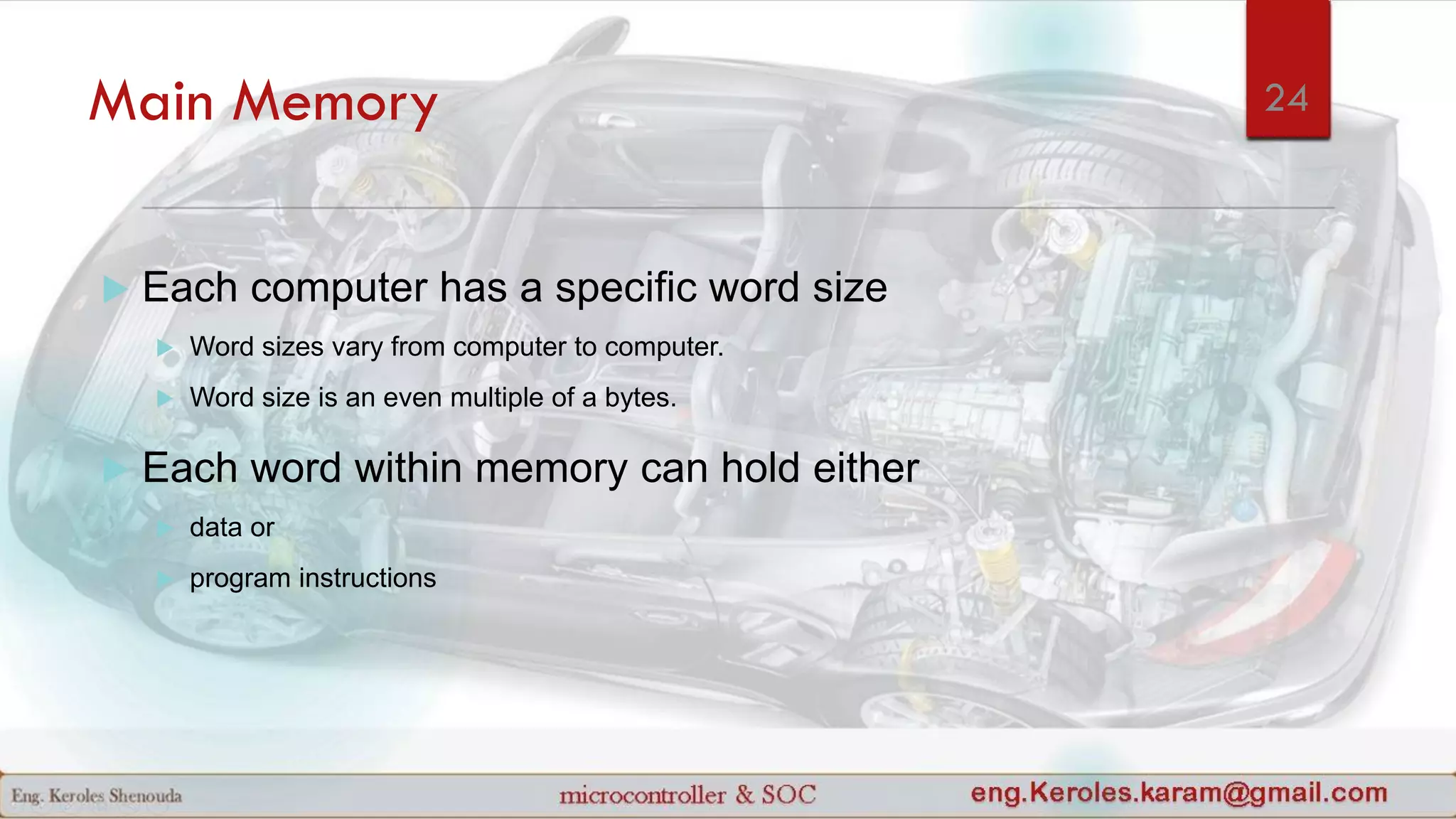 Main Memory

24

Each computer has a specific word size

Word sizes vary from computer to computer.

Word size is an even multiple of a bytes.

Each word within memory can hold either

data or

program instructions

Eng. Keroles Shenouda

microcontroller & SOC

eng.Keroles.karam@gmail.com